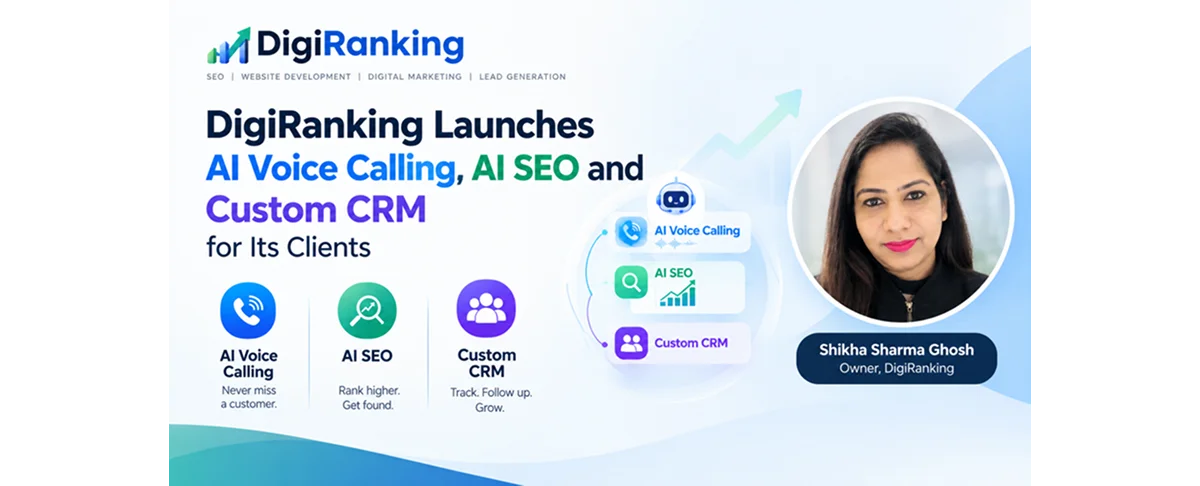 DigiRanking

SEO | WEBSITE DEVELOPMENT | DIGITAL MARKETING | LEAD GENERATION

DigiRanking Launches AI Voice Calling, AI SEO and Custom CRM for Its Clients

AI Voice Calling
Never miss a customer.

AI SEO
Rank higher. Get found.

Custom CRM
Track. Follow up. Grow.

AI Voice Calling

AI SEO

Custom CRM

Shikha Sharma Ghosh
Owner, DigiRanking